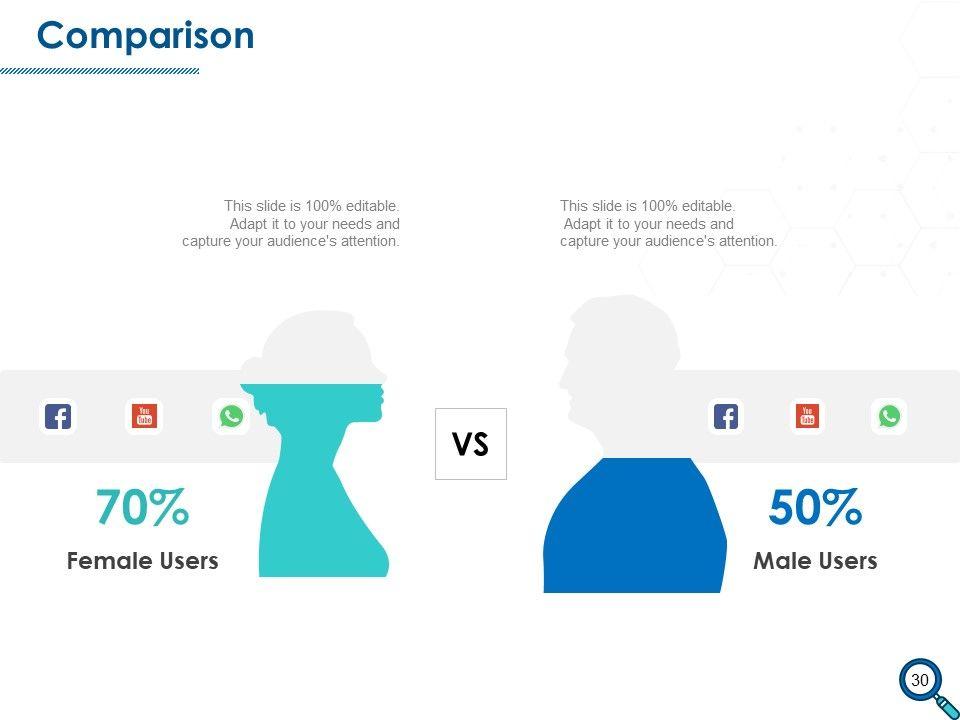 Comparison

This slide is 100% editable. Adapt it to your needs and capture your audience's attention.

This slide is 100% editable. Adapt it to your needs and capture your audience's attention.

You Tube

VS

You Tube

70%

Female Users

50%

Male Users

30